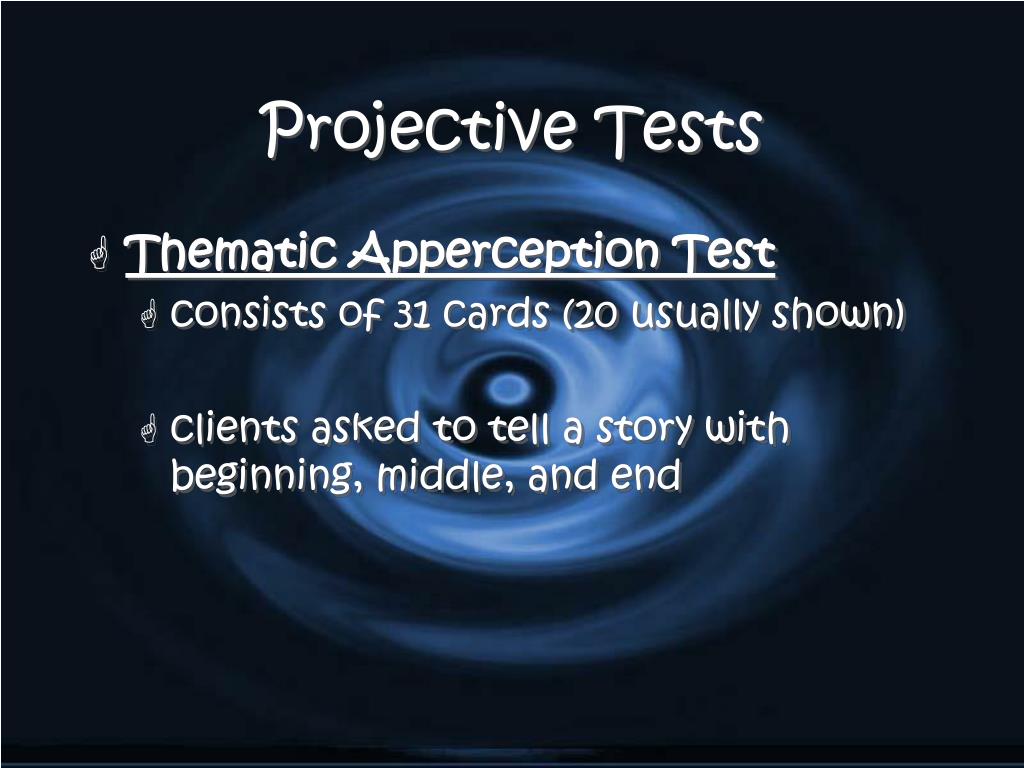 Projective Tests

Thematic Apperception Test

Consists of 31 cards (20 usually shown)

Clients asked to tell a story with beginning, middle, and end